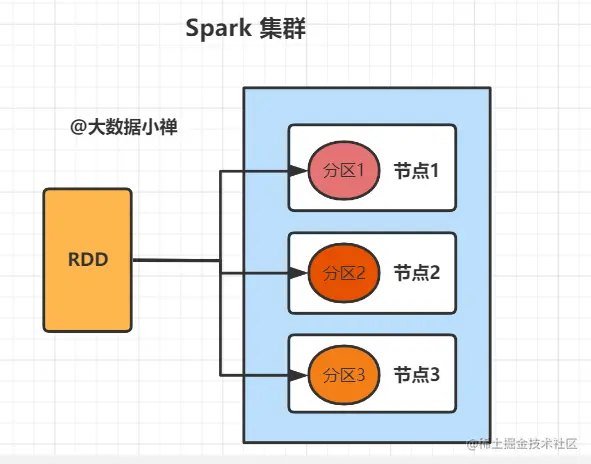 Spark 集群

@大数据小禅

RDD

分区1 节点1

分区2 节点2

分区3 节点3

@稀土掘金技术社区